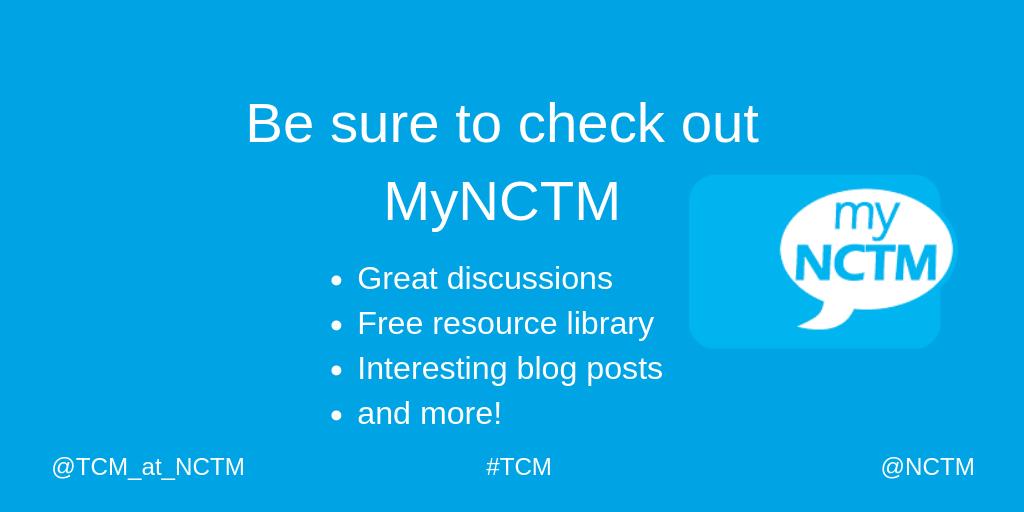 Be sure to check out

MyNCTM

my
NCTM

- Great discussions
- Free resource library
- Interesting blog posts
- and more!

@TCM_at_NCTM #TCM @NCTM